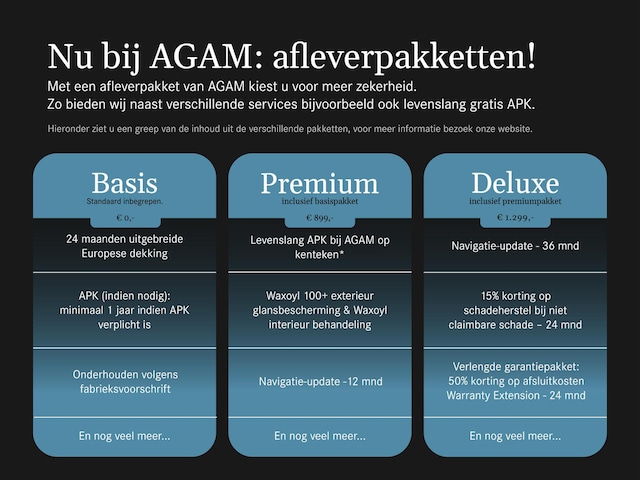 Nu bij AGAM: afleverpakketten!

Met een afleverpakket van AGAM kiest u voor meer zekerheid.
Zo bieden wij naast verschillende services bijvoorbeeld ook levenslang gratis APK.

Hieronder ziet u een greep van de inhoud uit de verschillende pakketten, voor meer informatie bezoek onze website.

Basis
Standaard inbegrepen.
€ 0,-

24 maanden uitgebreide Europese dekking

APK (indien nodig): minimaal 1 jaar indien APK verplicht is

Onderhouden volgens fabrieksvoorschrift

En nog veel meer...

Premium
inclusief basispakket
€ 899,-

Levenslang APK bij AGAM op kenteken*

Waxoyl 100+ exterieur glansbescherming & Waxoyl interieur behandeling

Navigatie-update -12 mnd

En nog veel meer...

Deluxe
inclusief premiumpakket
€ 1.299,-

Navigatie-update - 36 mnd

15% korting op schadeherstel bij niet claimbare schade – 24 mnd

Verlengde garantiepakket: 50% korting op afsluitkosten Warranty Extension - 24 mnd

En nog veel meer...